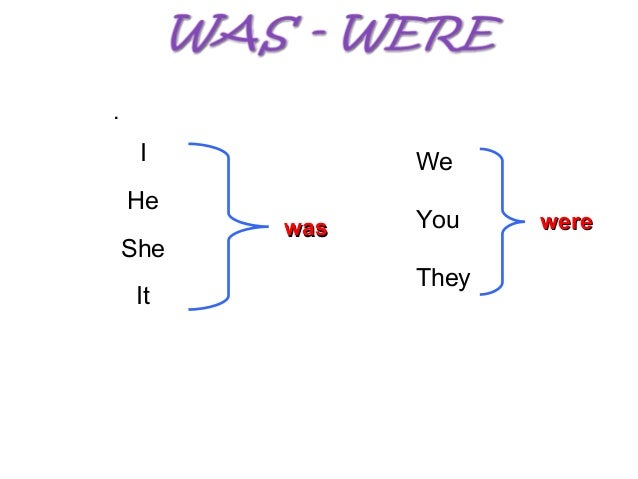 WAS - WERE

.

I
He
She
It

was

We
You
They

were